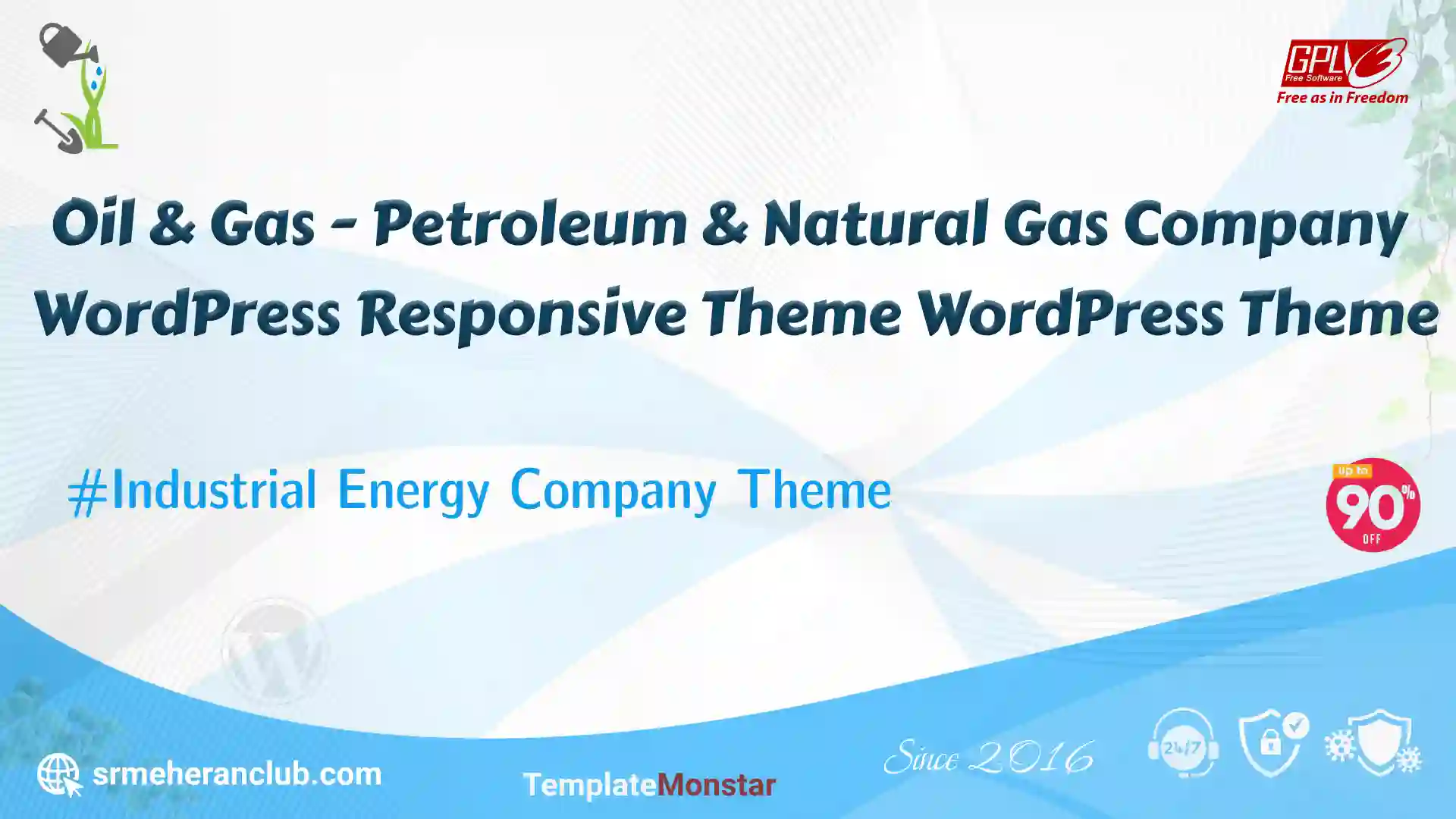 GPLv3
Free Software
Free as in Freedom

Oil & Gas - Petroleum & Natural Gas Company WordPress Responsive Theme WordPress Theme

#Industrial Energy Company Theme

Up to 90% OFF

srmeheranclub.com

TemplateMonstar

Since 2016

24/7